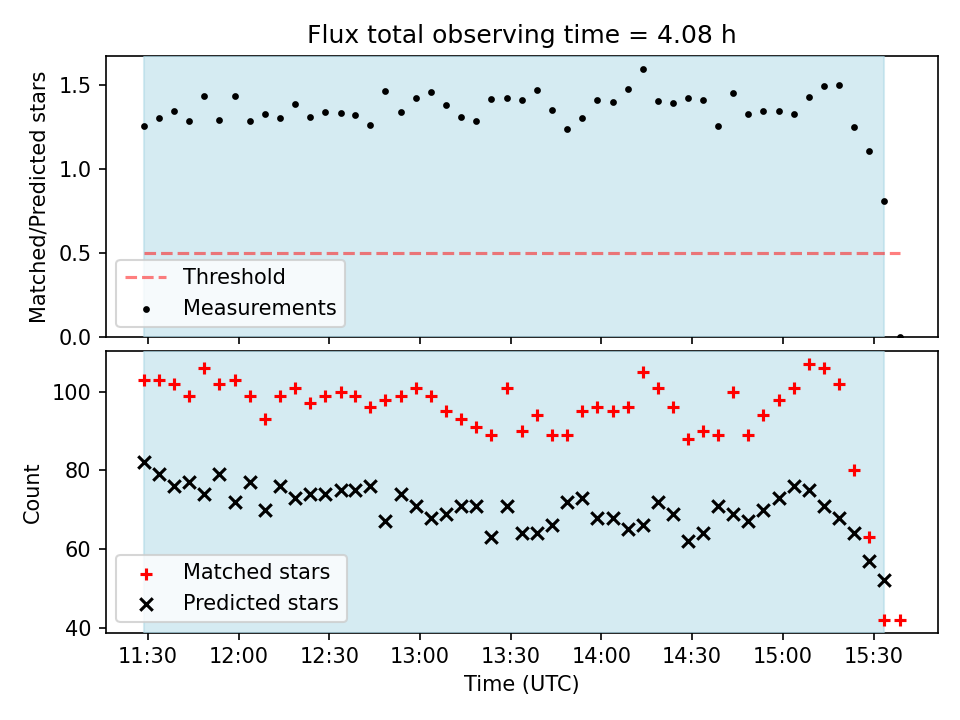 Flux total observing time = 4.08 h

Matched/Predicted stars

1.5
1.0
0.5
0.0

Threshold
Measurements

Count

100
80
60
40

Matched stars
Predicted stars

11:30 12:00 12:30 13:00 13:30 14:00 14:30 15:00 15:30

Time (UTC)